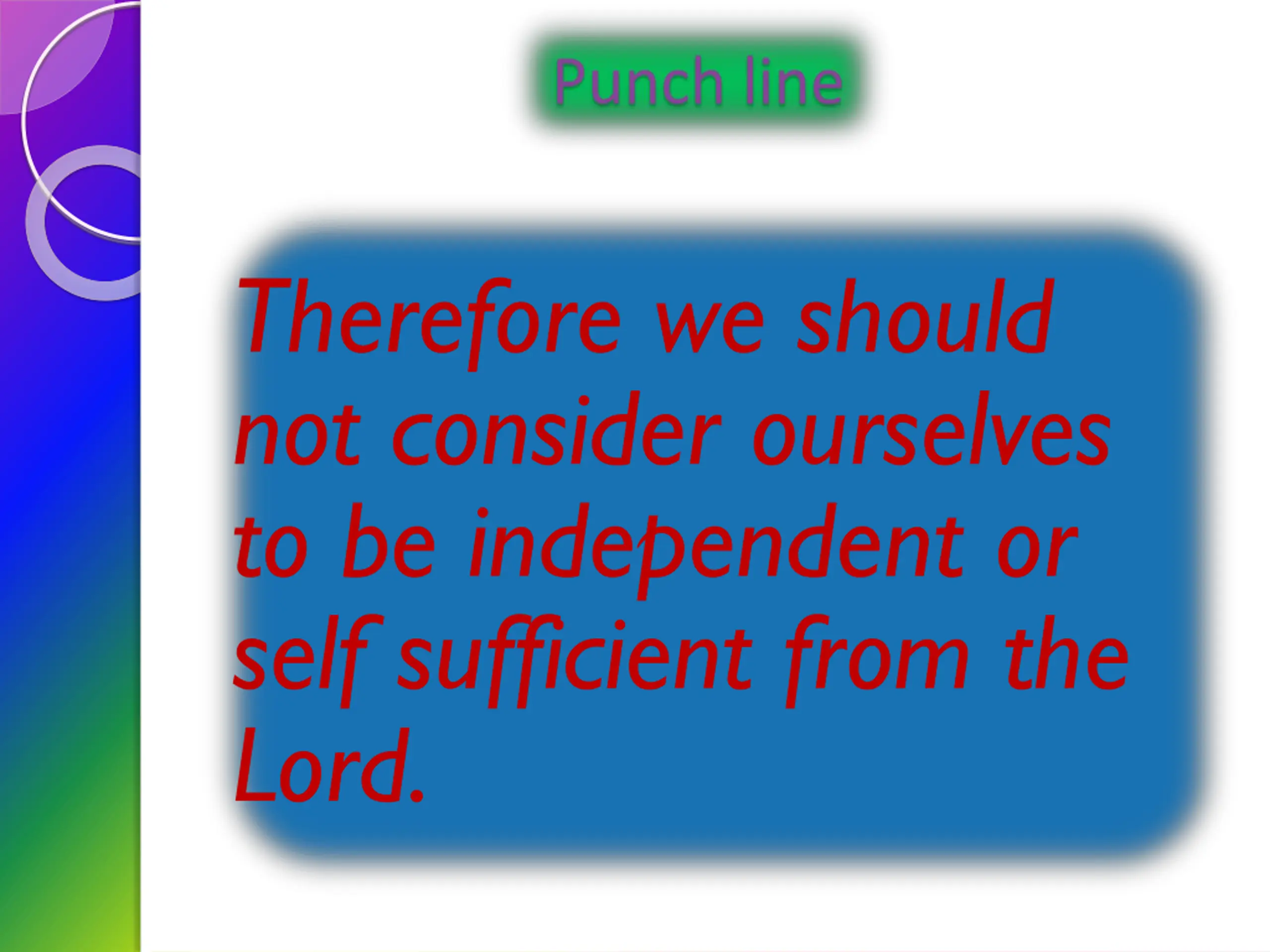 Punch line

Therefore we should not consider ourselves to be independent or self sufficient from the Lord.